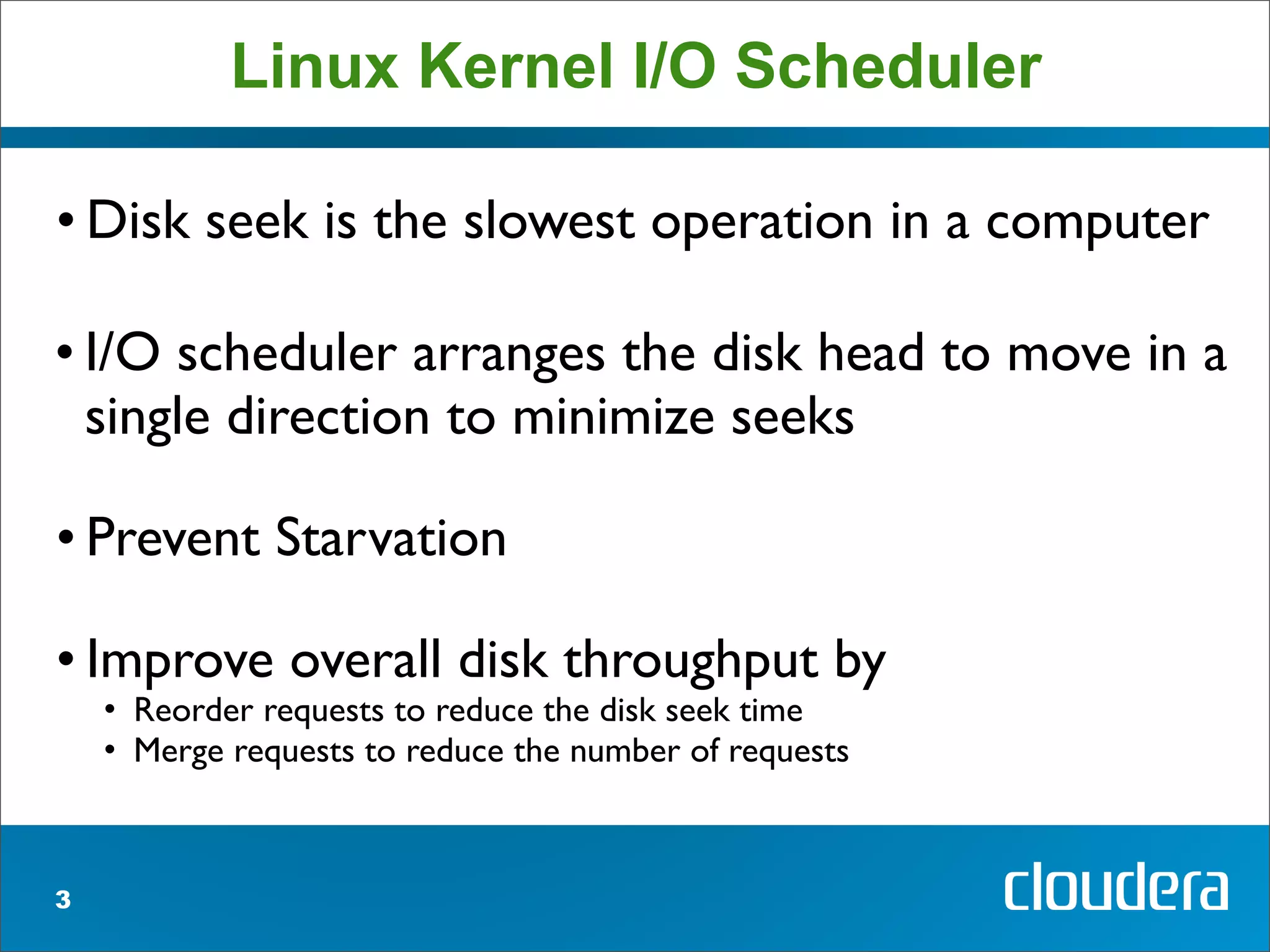 Linux Kernel I/O Scheduler

• Disk seek is the slowest operation in a computer

• I/O scheduler arranges the disk head to move in a single direction to minimize seeks

• Prevent Starvation

• Improve overall disk throughput by
 • Reorder requests to reduce the disk seek time
 • Merge requests to reduce the number of requests

3

cloudera